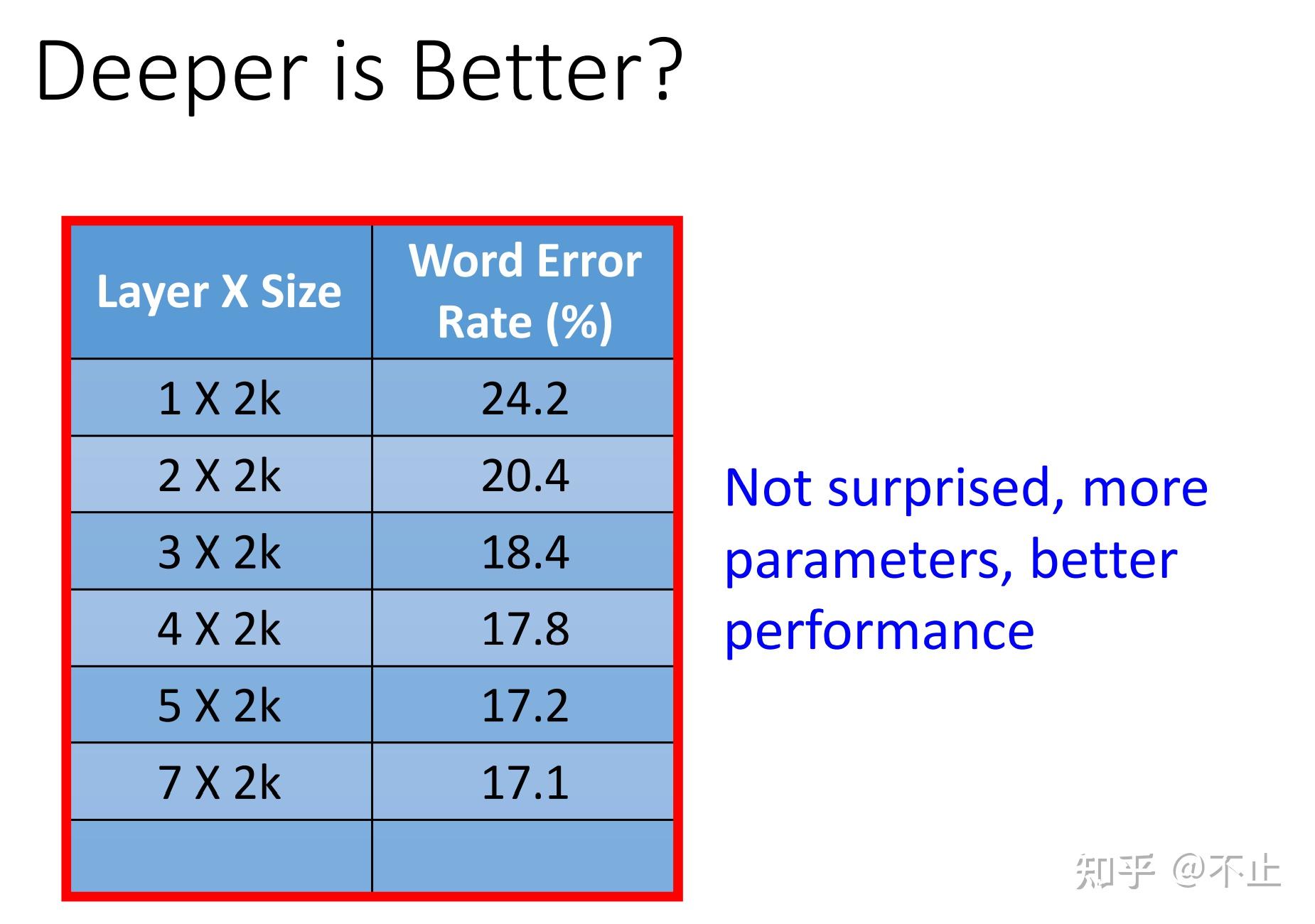 Deeper is Better?

| Layer X Size | Word Error Rate (%) |
|---|---|
| 1 X 2k | 24.2 |
| 2 X 2k | 20.4 |
| 3 X 2k | 18.4 |
| 4 X 2k | 17.8 |
| 5 X 2k | 17.2 |
| 7 X 2k | 17.1 |
| | |

Not surprised, more parameters, better performance

知乎 @不止